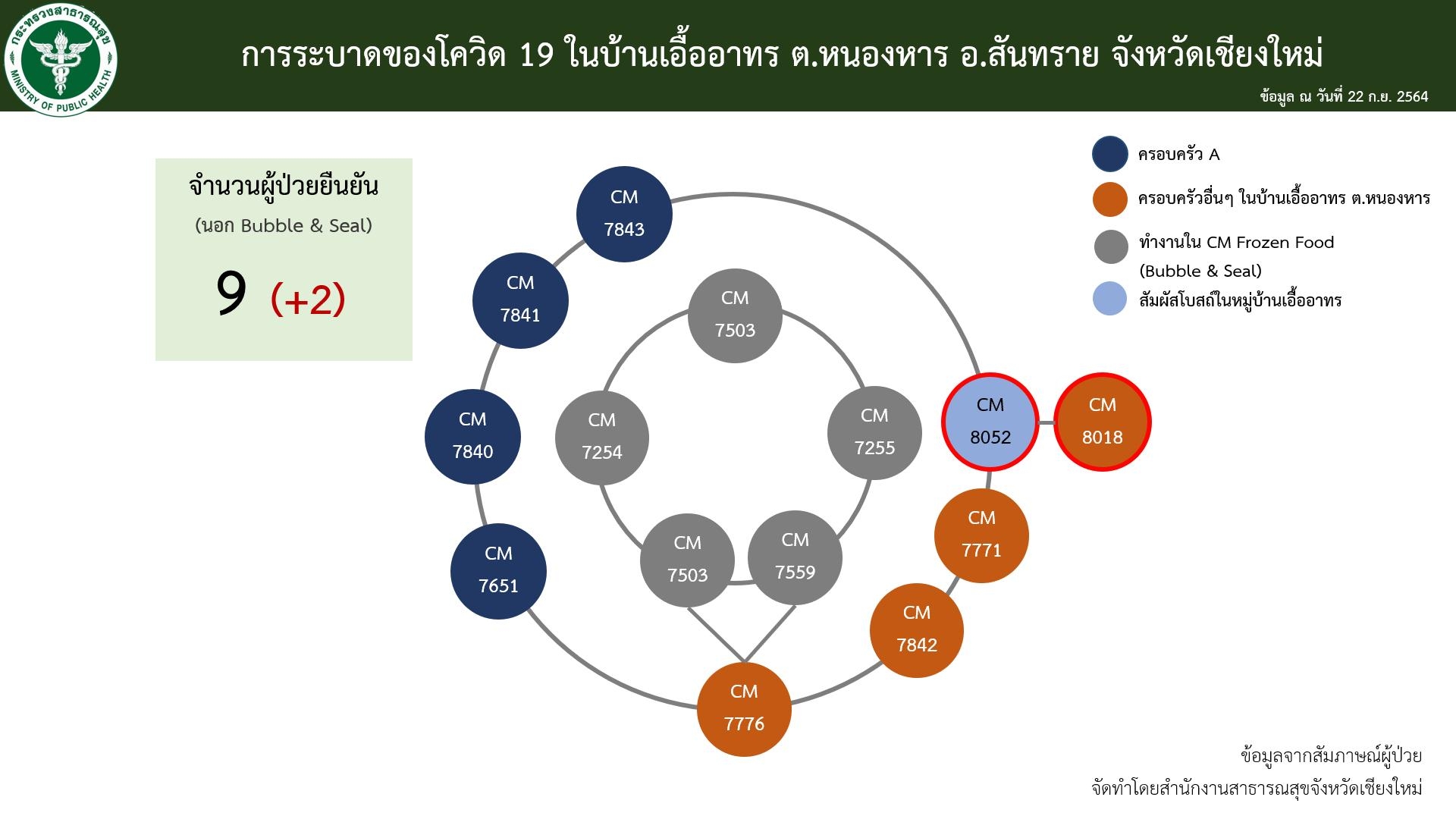 กระทรวงสาธารณสุข
MINISTRY OF PUBLIC HEALTH

การระบาดของโควิด 19 ในบ้านเอื้ออาทร ต.หนองหาร อ.สันทราย จังหวัดเชียงใหม่

ข้อมูล ณ วันที่ 22 ก.ย. 2564

จำนวนผู้ป่วยยืนยัน
(นอก Bubble & Seal)

9 (+2)

ครอบครัว A
ครอบครัวอื่นๆ ในบ้านเอื้ออาทร ต.หนองหาร
ทำงานใน CM Frozen Food (Bubble & Seal)
สัมผัสโบสถ์ในหมู่บ้านเอื้ออาทร

CM 7843
CM 7841
CM 7840
CM 7651
CM 7503
CM 7254
CM 7255
CM 7503
CM 7559
CM 8052
CM 8018
CM 7771
CM 7842
CM 7776

ข้อมูลจากสัมภาษณ์ผู้ป่วย
จัดทำโดยสำนักงานสาธารณสุขจังหวัดเชียงใหม่